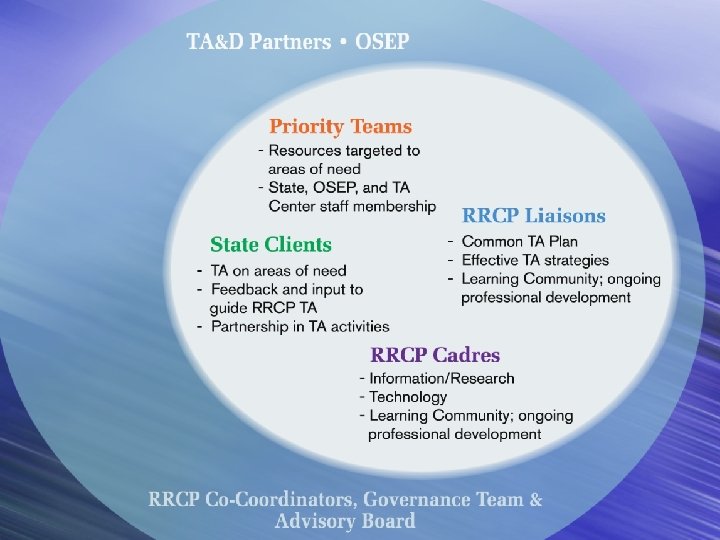 TA&D Partners • OSEP

Priority Teams
- Resources targeted to areas of need
- State, OSEP, and TA Center staff membership

RRCP Liaisons
- Common TA Plan
- Effective TA strategies
- Learning Community; ongoing professional development

State Clients
- TA on areas of need
- Feedback and input to guide RRCP TA
- Partnership in TA activities

RRCP Cadres
- Information/Research
- Technology
- Learning Community; ongoing professional development

RRCP Co-Coordinators, Governance Team & Advisory Board